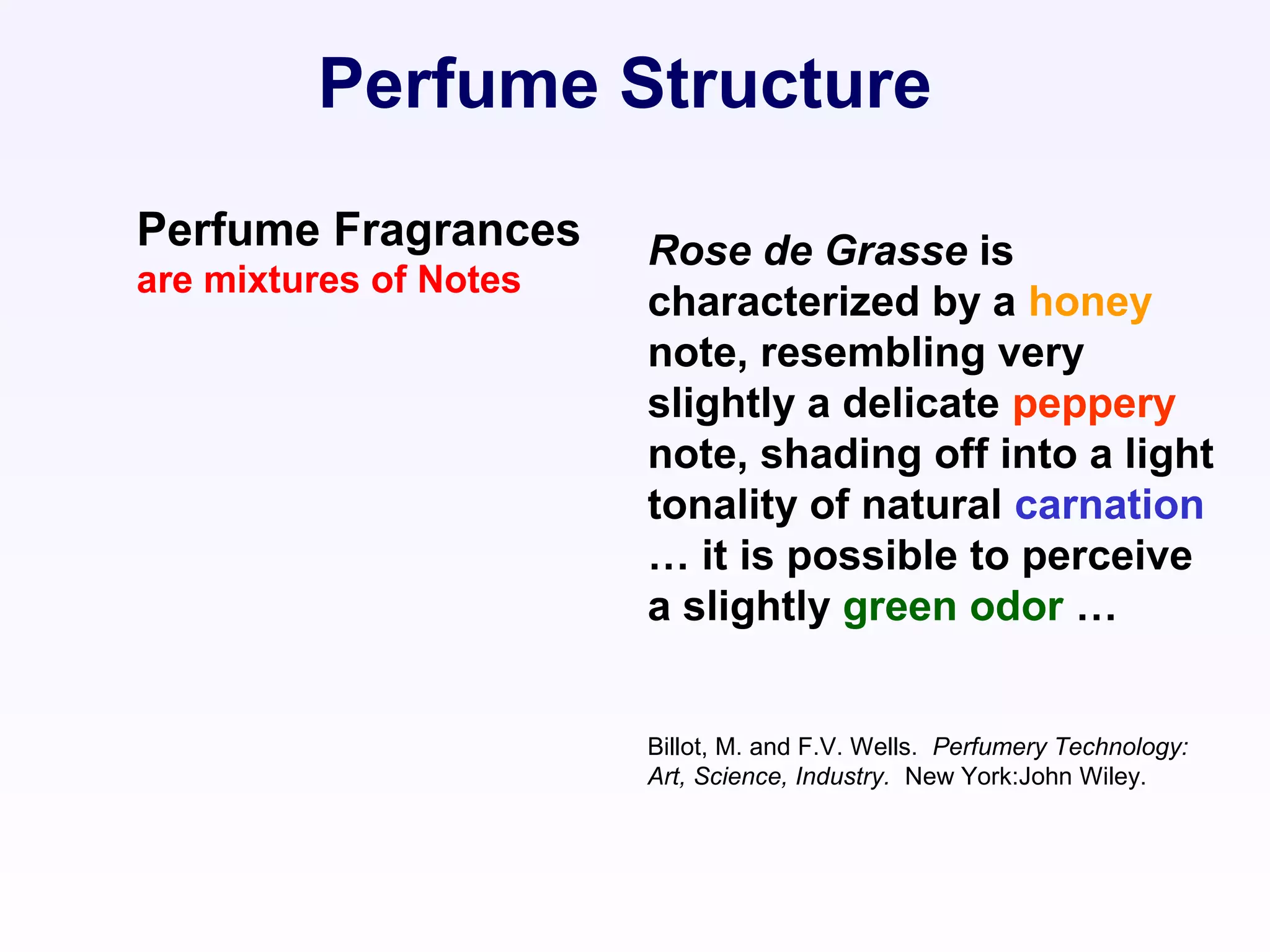 Perfume Structure

Perfume Fragrances
are mixtures of Notes

Rose de Grasse is characterized by a honey note, resembling very slightly a delicate peppery note, shading off into a light tonality of natural carnation … it is possible to perceive a slightly green odor …

Billot, M. and F.V. Wells. Perfumery Technology: Art, Science, Industry. New York:John Wiley.